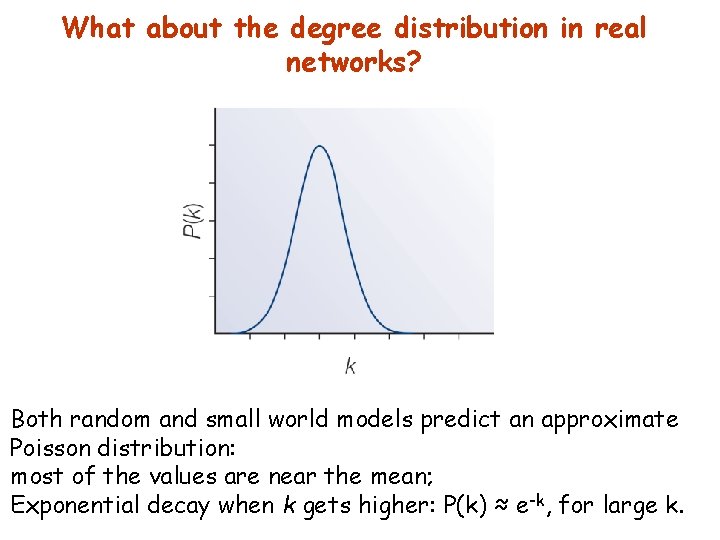 What about the degree distribution in real networks?

$P(k)$

$k$

Both random and small world models predict an approximate Poisson distribution:
most of the values are near the mean;
Exponential decay when $k$ gets higher: $P(k) \approx e^{-k}$, for large k.